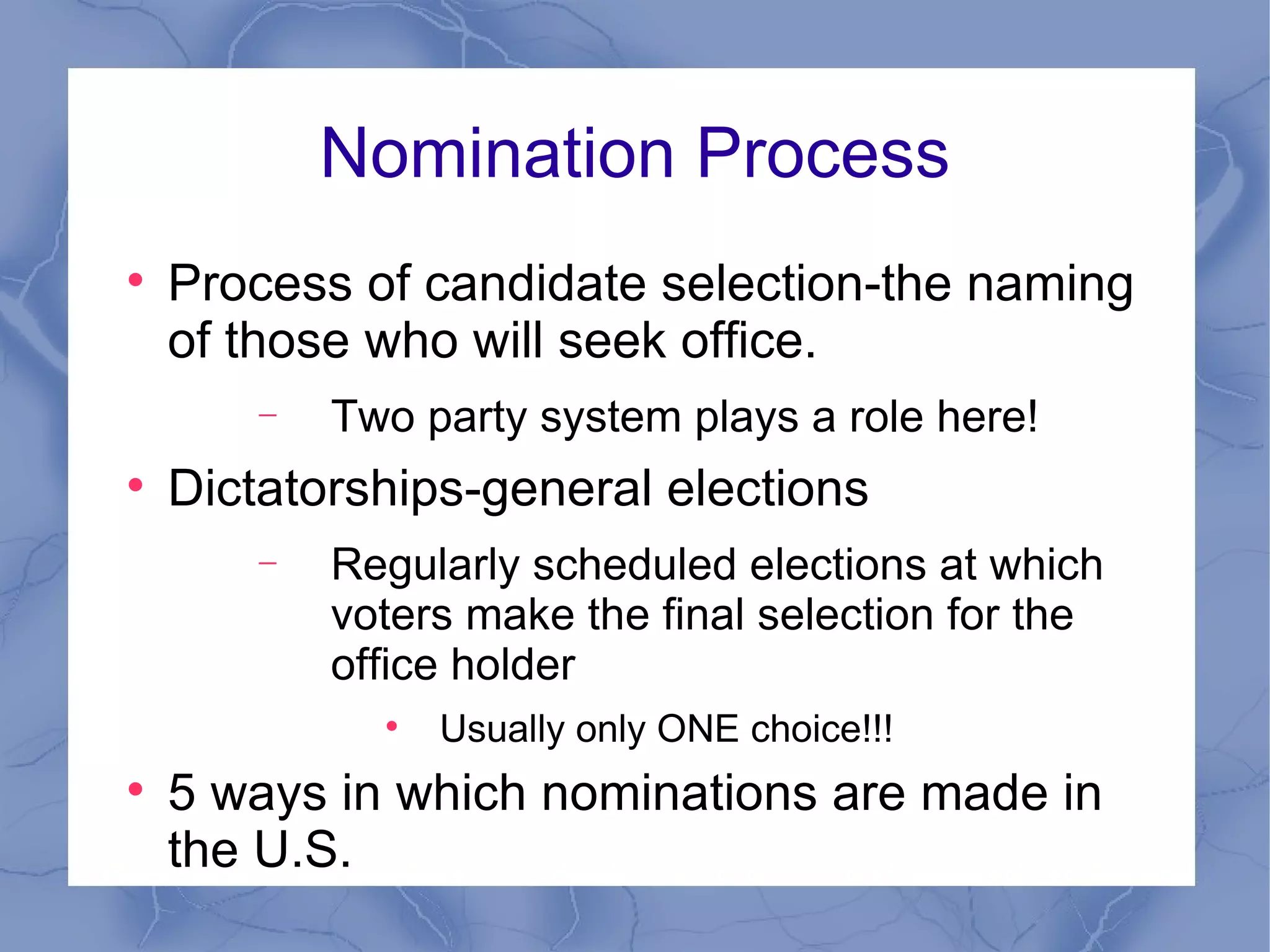 Nomination Process

• Process of candidate selection-the naming of those who will seek office.

– Two party system plays a role here!

• Dictatorships-general elections

– Regularly scheduled elections at which voters make the final selection for the office holder

• Usually only ONE choice!!!

• 5 ways in which nominations are made in the U.S.